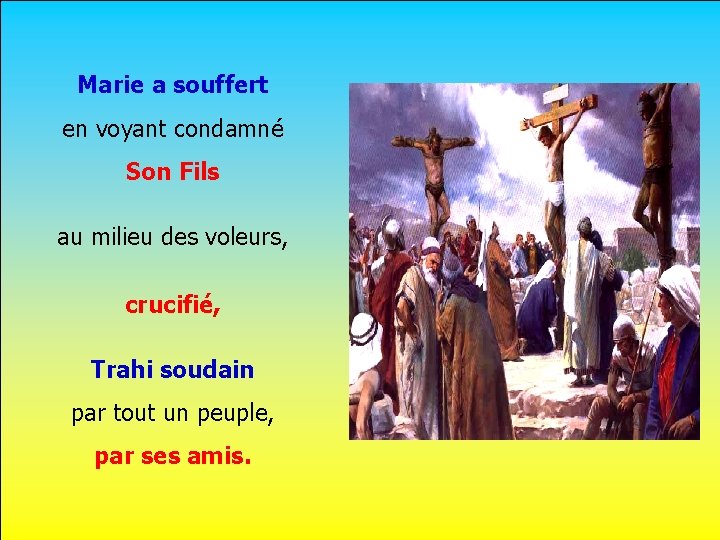 Marie a souffert
en voyant condamné
Son Fils

au milieu des voleurs,

crucifié,

Trahi soudain
par tout un peuple,
par ses amis.